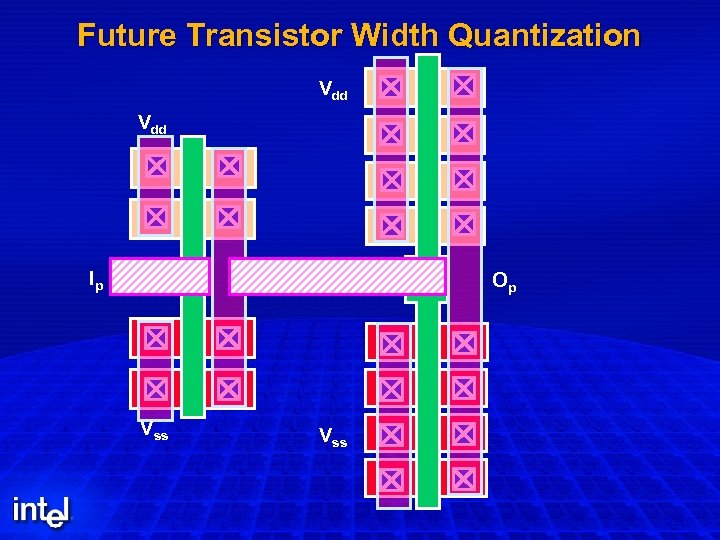 Future Transistor Width Quantization

$V_{dd}$

$V_{dd}$

$I_p$

$O_p$

$V_{ss}$

$V_{ss}$

intel